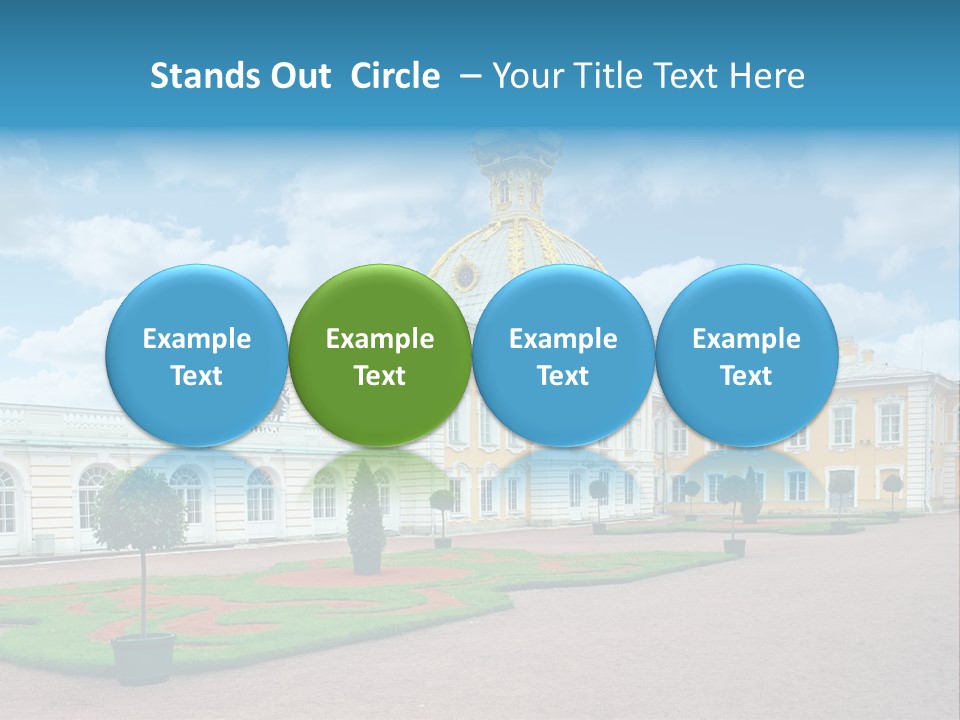 Stands Out Circle – Your Title Text Here

Example Text

Example Text

Example Text

Example Text